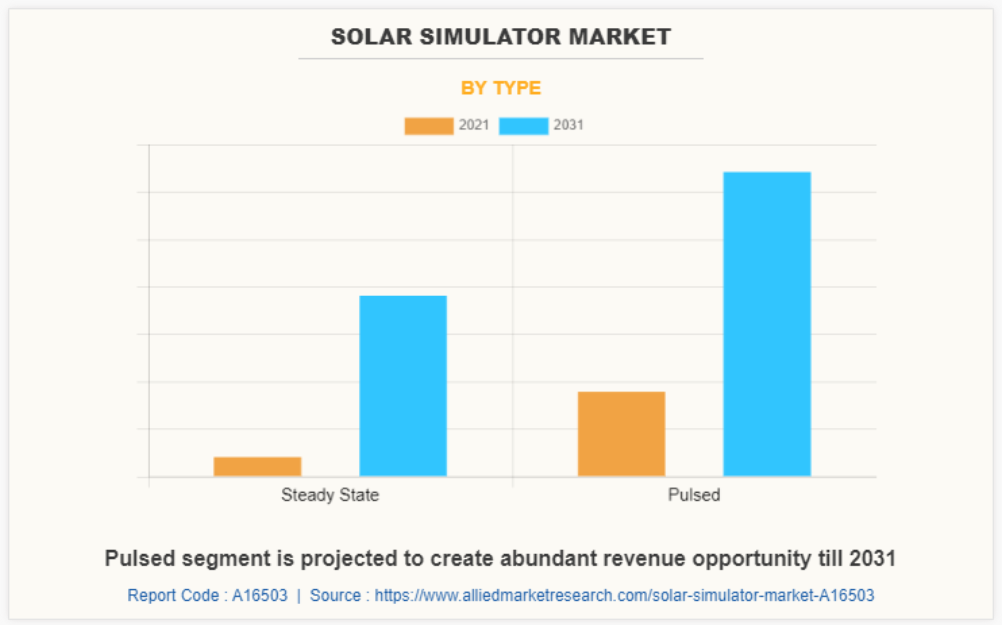 SOLAR SIMULATOR MARKET

BY TYPE

2021 2031

Steady State

Pulsed

Pulsed segment is projected to create abundant revenue opportunity till 2031

Report Code : A16503 | Source : https://www.alliedmarketresearch.com/solar-simulator-market-A16503